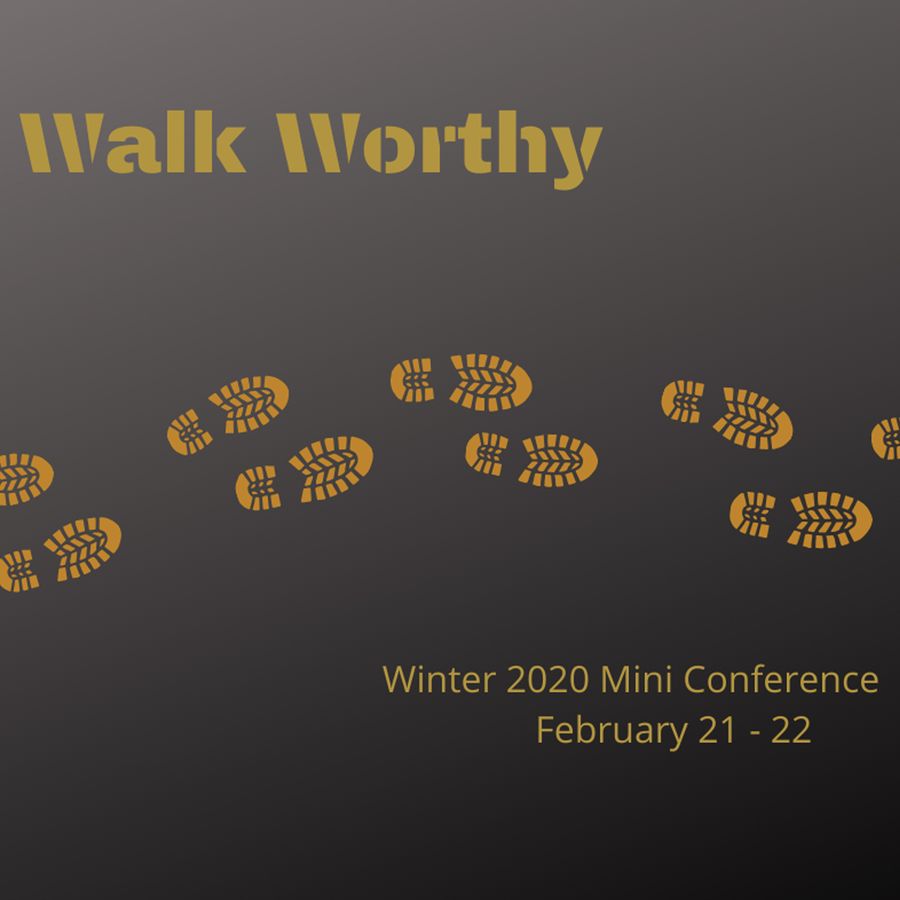 Walk Worthy

Winter 2020 Mini Conference
February 21 - 22